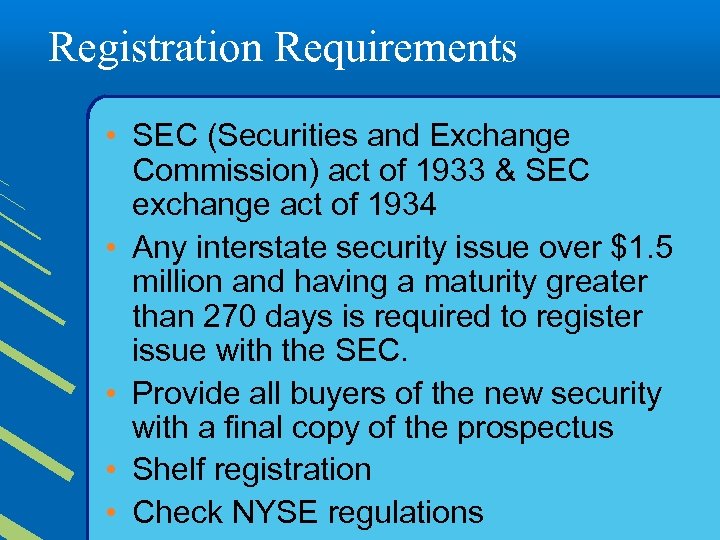 Registration Requirements

• SEC (Securities and Exchange Commission) act of 1933 & SEC exchange act of 1934
• Any interstate security issue over \$1.5 million and having a maturity greater than 270 days is required to register issue with the SEC.
• Provide all buyers of the new security with a final copy of the prospectus
• Shelf registration
• Check NYSE regulations